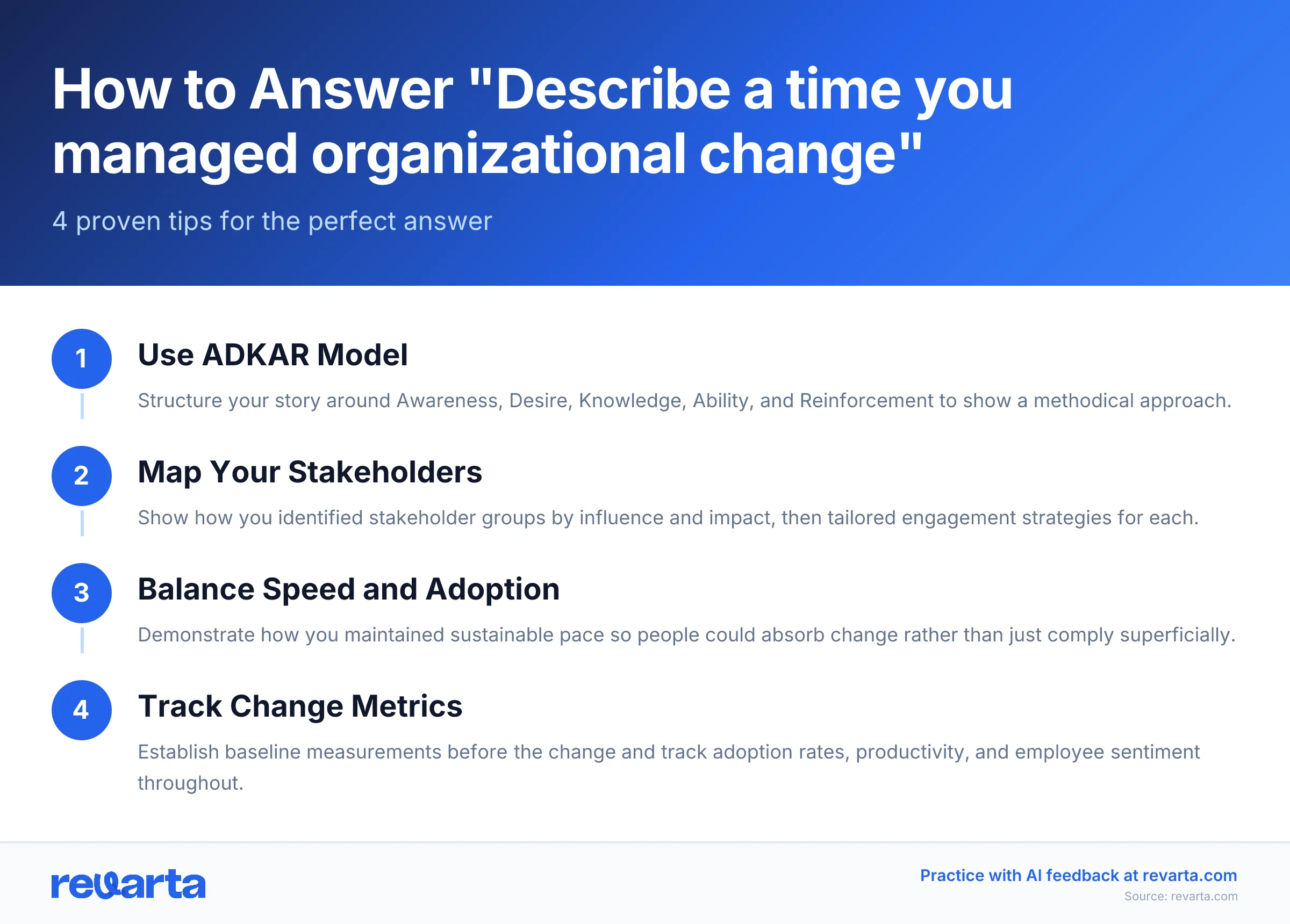 How to Answer "Describe a time you managed organizational change"

4 proven tips for the perfect answer

1
Use ADKAR Model
Structure your story around Awareness, Desire, Knowledge, Ability, and Reinforcement to show a methodical approach.

2
Map Your Stakeholders
Show how you identified stakeholder groups by influence and impact, then tailored engagement strategies for each.

3
Balance Speed and Adoption
Demonstrate how you maintained sustainable pace so people could absorb change rather than just comply superficially.

4
Track Change Metrics
Establish baseline measurements before the change and track adoption rates, productivity, and employee sentiment throughout.

revarta

Practice with AI feedback at revarta.com
Source: revarta.com